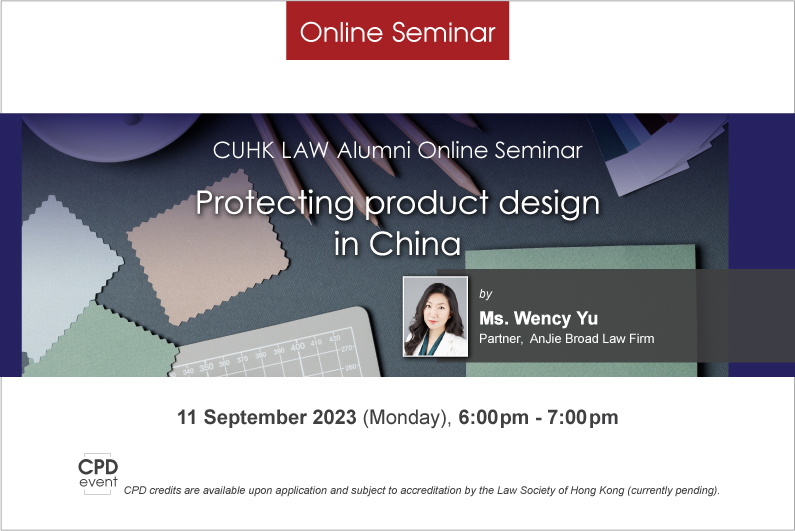 Online Seminar

CUHK LAW Alumni Online Seminar

Protecting product design in China

by

Ms. Wency Yu

Partner, AnJie Broad Law Firm

340 350 360 370 380 390 400 410 420

270

260

11 September 2023 (Monday), 6:00pm - 7:00pm

CPD event

CPD credits are available upon application and subject to accreditation by the Law Society of Hong Kong (currently pending).